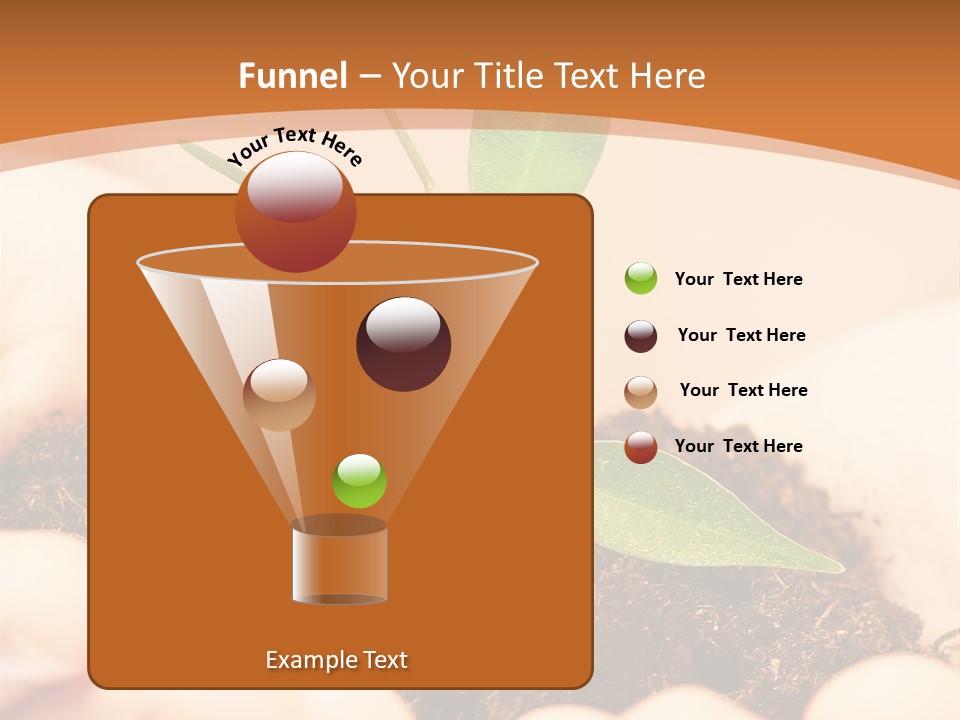 Funnel – Your Title Text Here

Your Text Here

Your Text Here

Your Text Here

Your Text Here

Your Text Here

Example Text